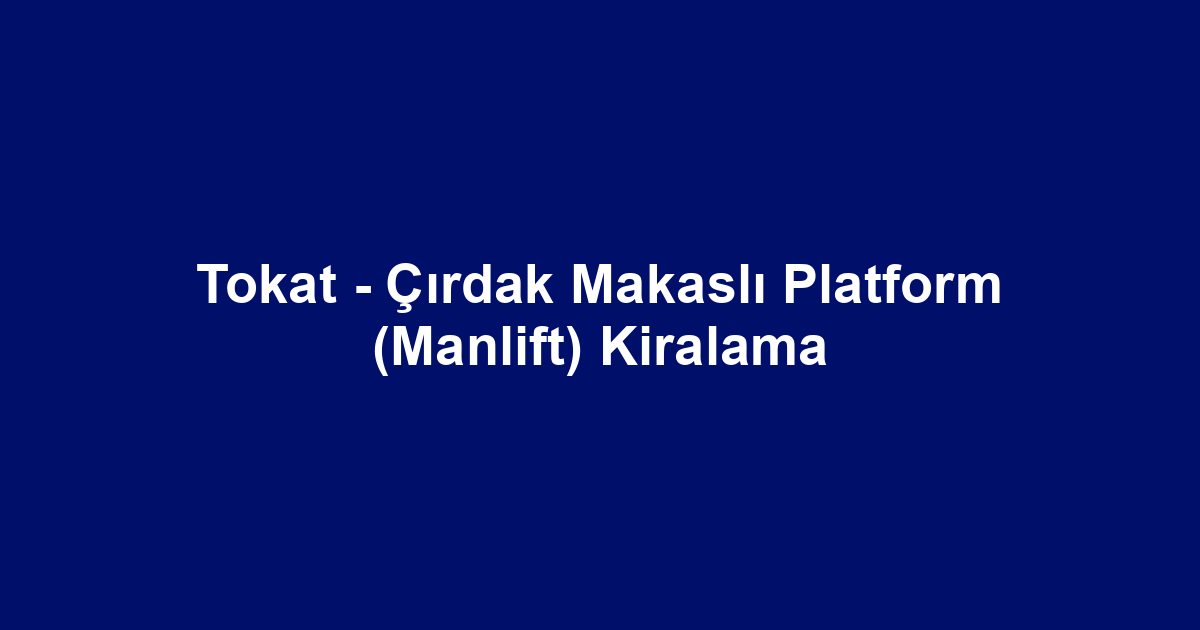 Tokat - Çırdak Makaslı Platform (Manlift) Kiralama